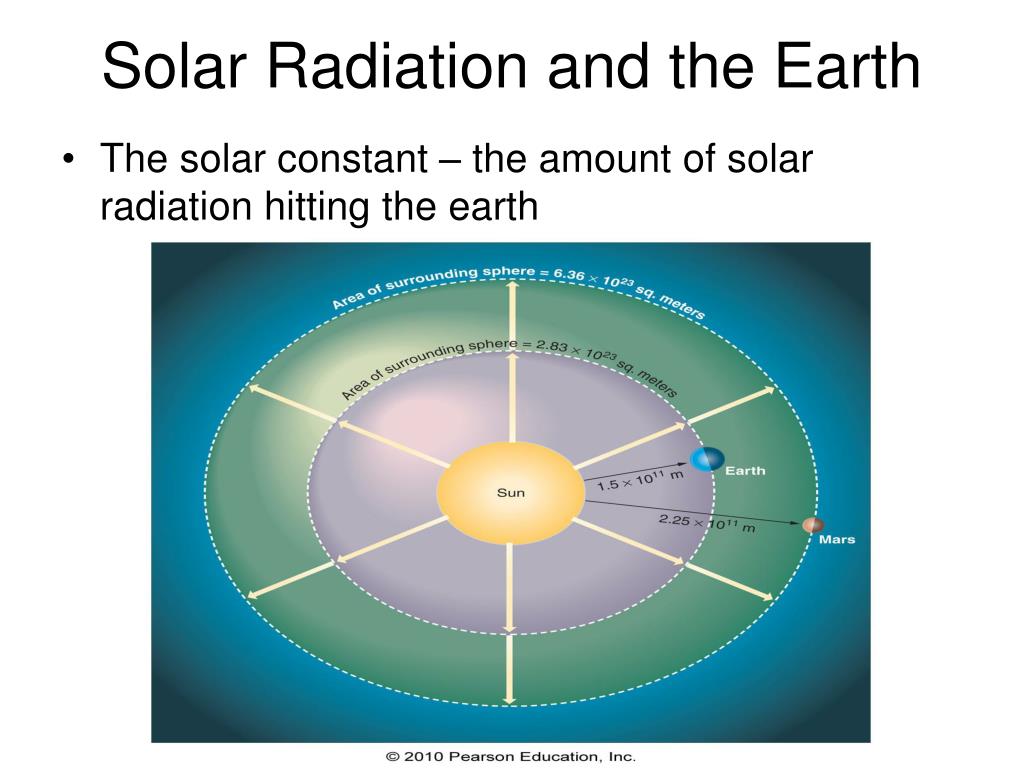 Solar Radiation and the Earth

• The solar constant – the amount of solar radiation hitting the earth

Area of surrounding sphere = $6.36 \times 10^{23}$ sq. meters

Area of surrounding sphere = $2.83 \times 10^{23}$ sq. meters

Sun

$1.5 \times 10^{11}$ m

Earth

$2.25 \times 10^{11}$ m

Mars

© 2010 Pearson Education, Inc.